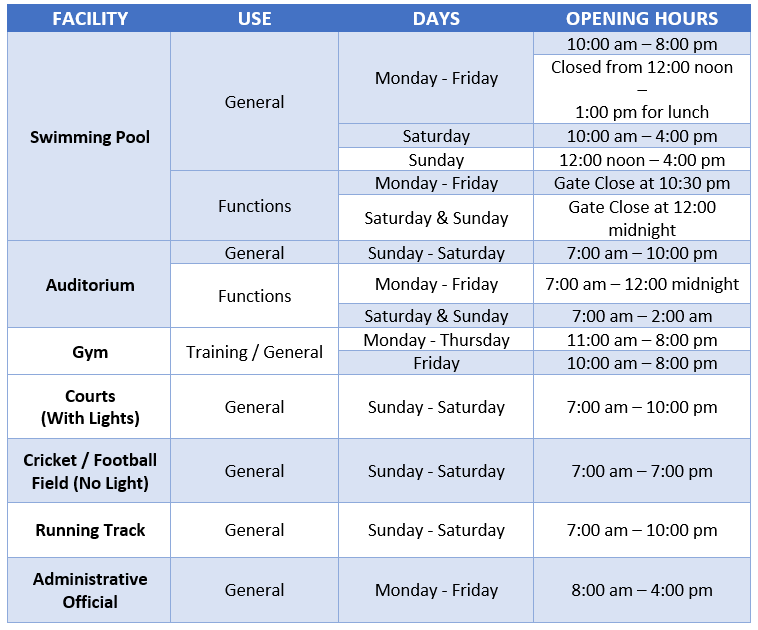 | FACILITY | USE | DAYS | OPENING HOURS |
|---|---|---|---|
| Swimming Pool | General | Monday - Friday | 10:00 am – 8:00 pm |
| | | | Closed from 12:00 noon – 1:00 pm for lunch |
| | | Saturday | 10:00 am – 4:00 pm |
| | | Sunday | 12:00 noon – 4:00 pm |
| | Functions | Monday - Friday | Gate Close at 10:30 pm |
| | | Saturday & Sunday | Gate Close at 12:00 midnight |
| Auditorium | General | Sunday - Saturday | 7:00 am – 10:00 pm |
| | Functions | Monday - Friday | 7:00 am – 12:00 midnight |
| | | Saturday & Sunday | 7:00 am – 2:00 am |
| Gym | Training / General | Monday - Thursday | 11:00 am – 8:00 pm |
| | | Friday | 10:00 am – 8:00 pm |
| Courts (With Lights) | General | Sunday - Saturday | 7:00 am – 10:00 pm |
| Cricket / Football Field (No Light) | General | Sunday - Saturday | 7:00 am – 7:00 pm |
| Running Track | General | Sunday - Saturday | 7:00 am – 10:00 pm |
| Administrative Official | General | Monday - Friday | 8:00 am – 4:00 pm |